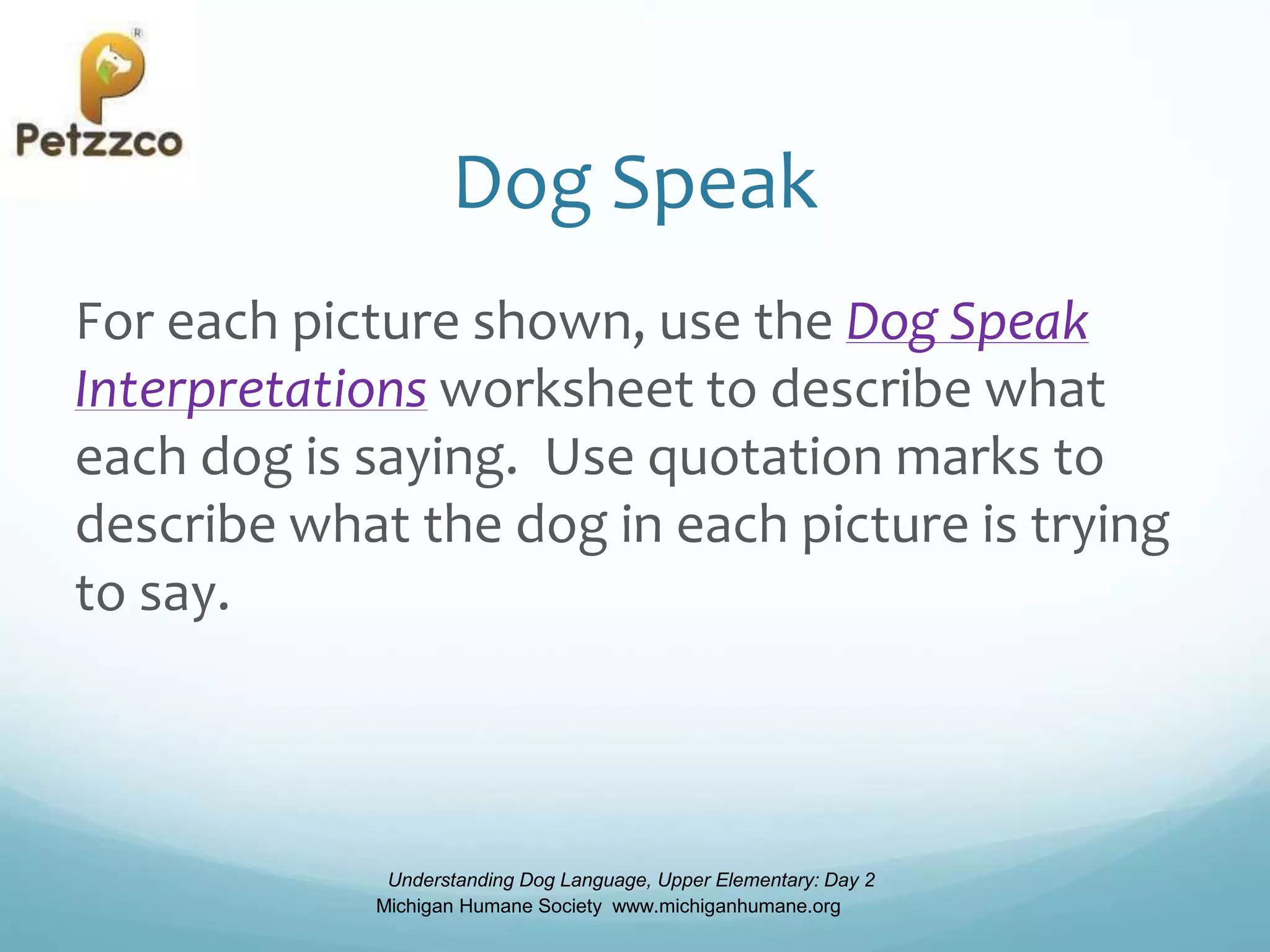 Petzzco

Dog Speak

For each picture shown, use the Dog Speak Interpretations worksheet to describe what each dog is saying. Use quotation marks to describe what the dog in each picture is trying to say.

Understanding Dog Language, Upper Elementary: Day 2
Michigan Humane Society www.michiganhumane.org